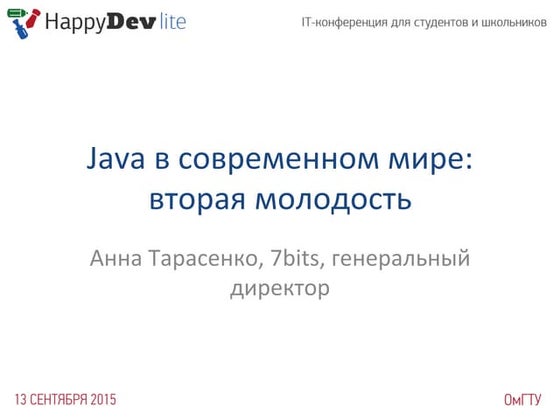 HappyDev lite

IT-конференция для студентов и школьников

Java в современном мире: вторая молодость

Анна Тарасенко, 7bits, генеральный директор

13 СЕНТЯБРЯ 2015

ОмГТУ